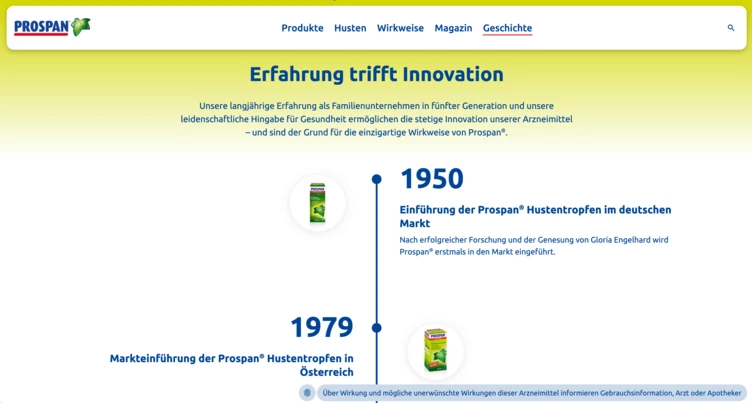 PROSPAN

Produkte Husten Wirkweise Magazin Geschichte

Erfahrung trifft Innovation

Unsere langjährige Erfahrung als Familienunternehmen in fünfter Generation und unsere leidenschaftliche Hingabe für Gesundheit ermöglichen die stetige Innovation unserer Arzneimittel – und sind der Grund für die einzigartige Wirkweise von Prospan®.

1950

Einführung der Prospan® Hustentropfen im deutschen Markt

Nach erfolgreicher Forschung und der Genesung von Gloria Engelhard wird Prospan® erstmals in den Markt eingeführt.

1979

Markteinführung der Prospan® Hustentropfen in Österreich

Über Wirkung und mögliche unerwünschte Wirkungen dieser Arzneimittel informieren Gebrauchsinformation, Arzt oder Apotheker